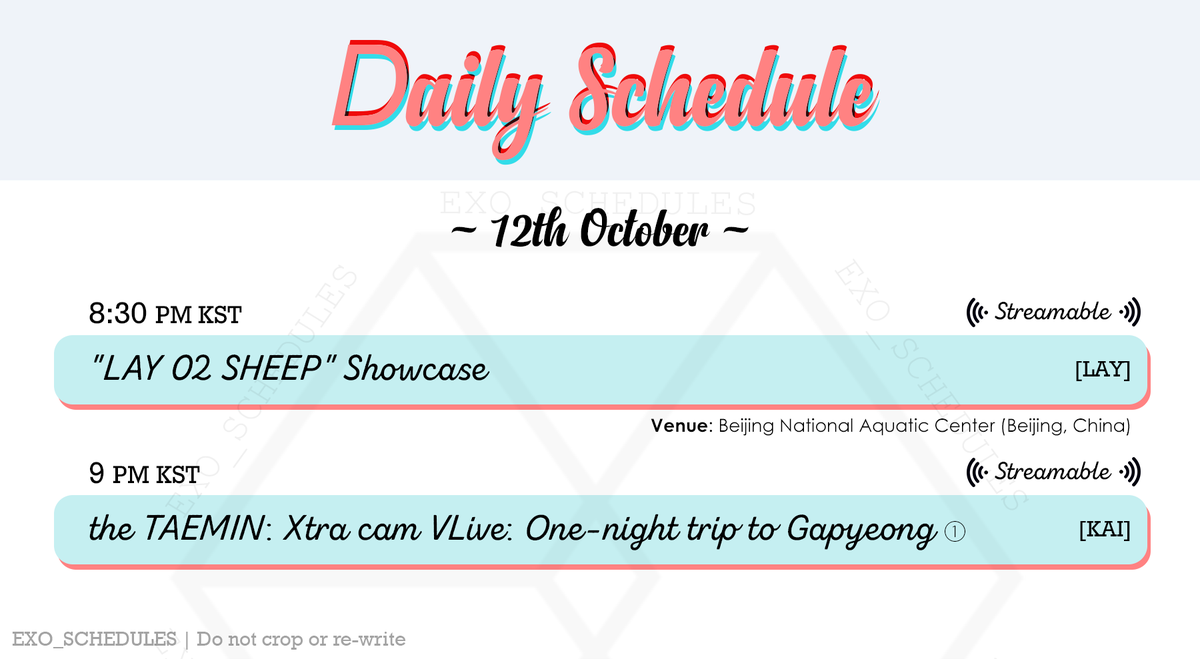 Daily Schedule

EXO_SCHEDULES

~ 12th October ~

EXO_SCHEDULES

EXO_SCHEDULES

8:30 PM KST

Streamable

"LAY 02 SHEEP" Showcase

[LAY]

Venue: Beijing National Aquatic Center (Beijing, China)

9 PM KST

Streamable

the TAEMIN: Xtra cam VLive: One-night trip to Gapyeong ①

[KAI]

EXO_SCHEDULES | Do not crop or re-write